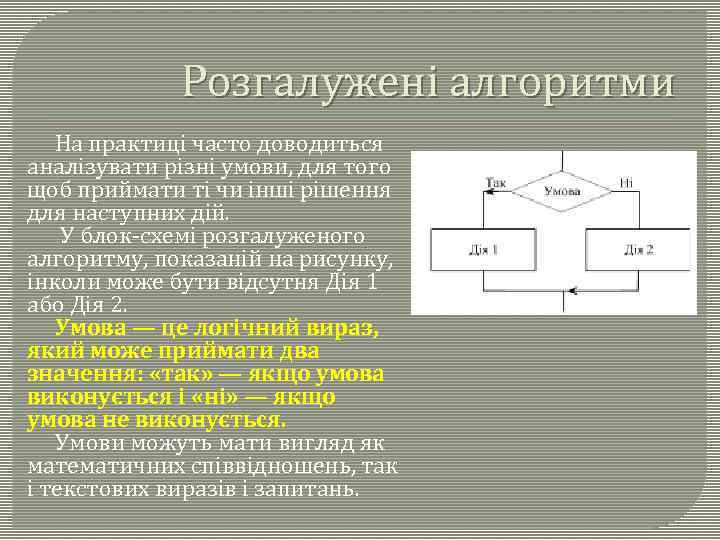 Розгалужені алгоритми

На практиці часто доводиться аналізувати різні умови, для того щоб приймати ті чи інші рішення для наступних дій.

У блок-схемі розгалуженого алгоритму, показаній на рисунку, інколи може бути відсутня Дія 1 або Дія 2.

Умова — це логічний вираз, який може приймати два значення: «так» — якщо умова виконується і «ні» — якщо умова не виконується.

Умови можуть мати вигляд як математичних співвідношень, так і текстових виразів і запитань.

Так
Умова
Ні
Дія 1
Дія 2